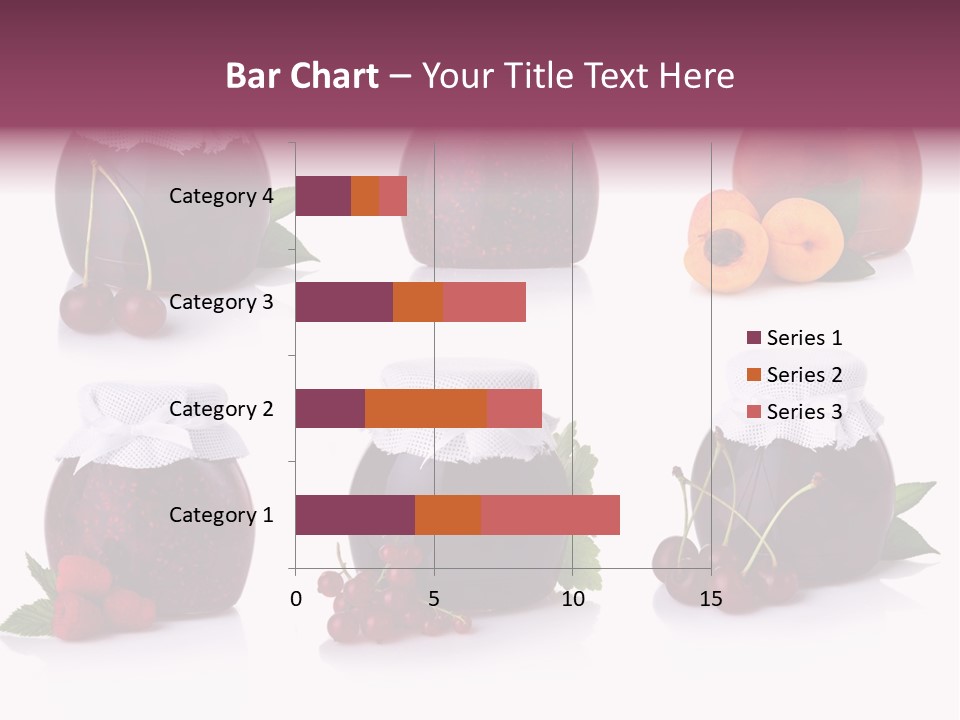 Bar Chart – Your Title Text Here

Category 4
Category 3
Category 2
Category 1

0
5
10
15

Series 1
Series 2
Series 3